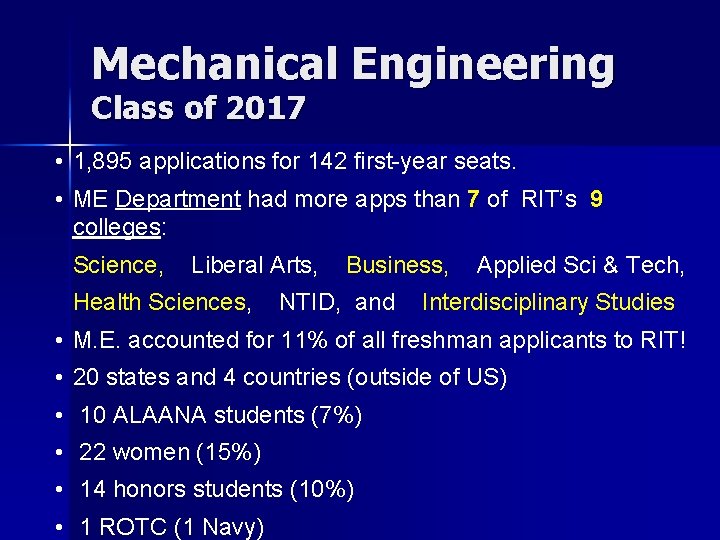 Mechanical Engineering
Class of 2017

• 1,895 applications for 142 first-year seats.
• ME Department had more apps than 7 of RIT's 9 colleges:
Science, Liberal Arts, Business, Applied Sci & Tech, Health Sciences, NTID, and Interdisciplinary Studies
• M.E. accounted for 11% of all freshman applicants to RIT!
• 20 states and 4 countries (outside of US)
• 10 ALAANA students (7%)
• 22 women (15%)
• 14 honors students (10%)
• 1 ROTC (1 Navy)